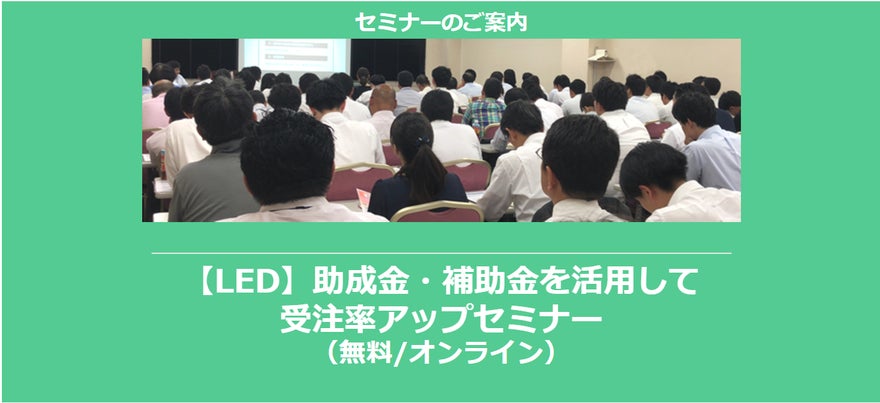 セミナーのご案内

【LED】助成金・補助金を活用して
受注率アップセミナー
（無料/オンライン）